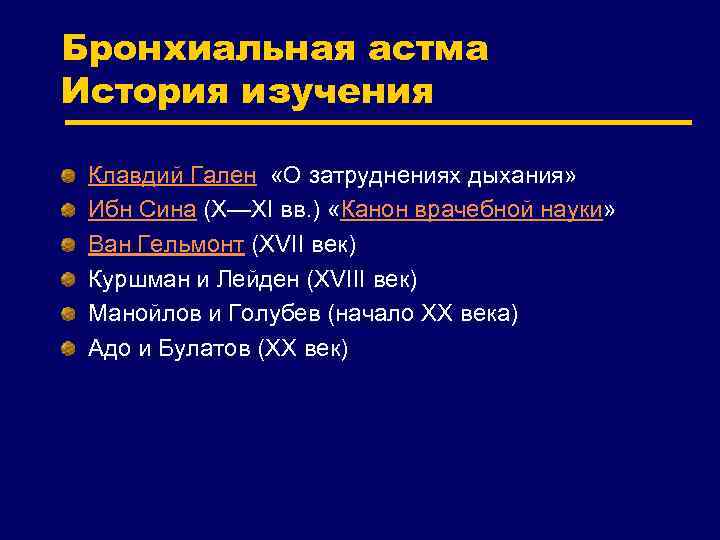 Бронхиальная астма
История изучения

Клавдий Гален «О затруднениях дыхания»
Ибн Сина (X—XI вв.) «Канон врачебной науки»
Ван Гельмонт (XVII век)
Куршман и Лейден (XVIII век)
Манойлов и Голубев (начало XX века)
Адо и Булатов (XX век)